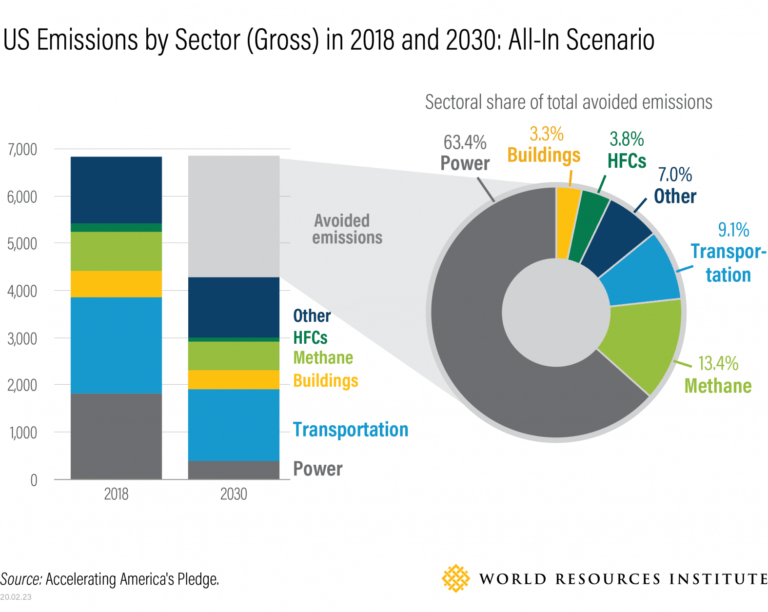 US Emissions by Sector (Gross) in 2018 and 2030: All-In Scenario

7,000
6,000
5,000
4,000
3,000
2,000
1,000
0

2018
2030

Avoided emissions

Other
HFCs
Methane
Buildings
Transportation
Power

Sectoral share of total avoided emissions

63.4%
Power
3.3%
Buildings
3.8%
HFCs
7.0%
Other
9.1%
Transportation
13.4%
Methane

Source: Accelerating America's Pledge.
20.02.23

WORLD RESOURCES INSTITUTE